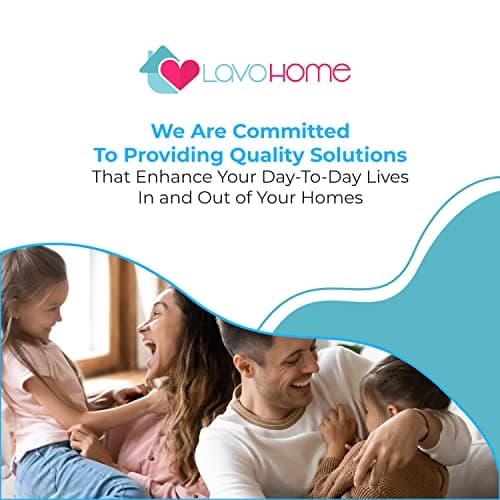 LAVOHOME

We Are Committed To Providing Quality Solutions That Enhance Your Day-To-Day Lives In and Out of Your Homes